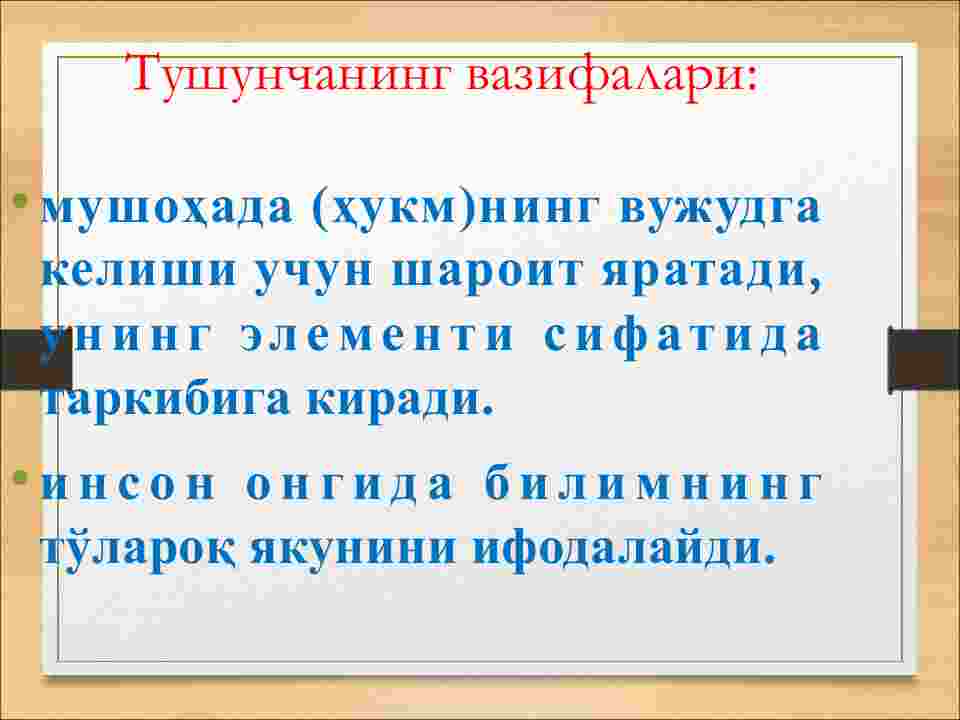 Тушунчанинг вазифалари:

• мушоҳада (ҳукм)нинг вужудга келиши учун шароит яратади, унинг элементи сифатида таркибига киради.

• инсон онгида билимнинг тўлароқ якунини ифодалайди.